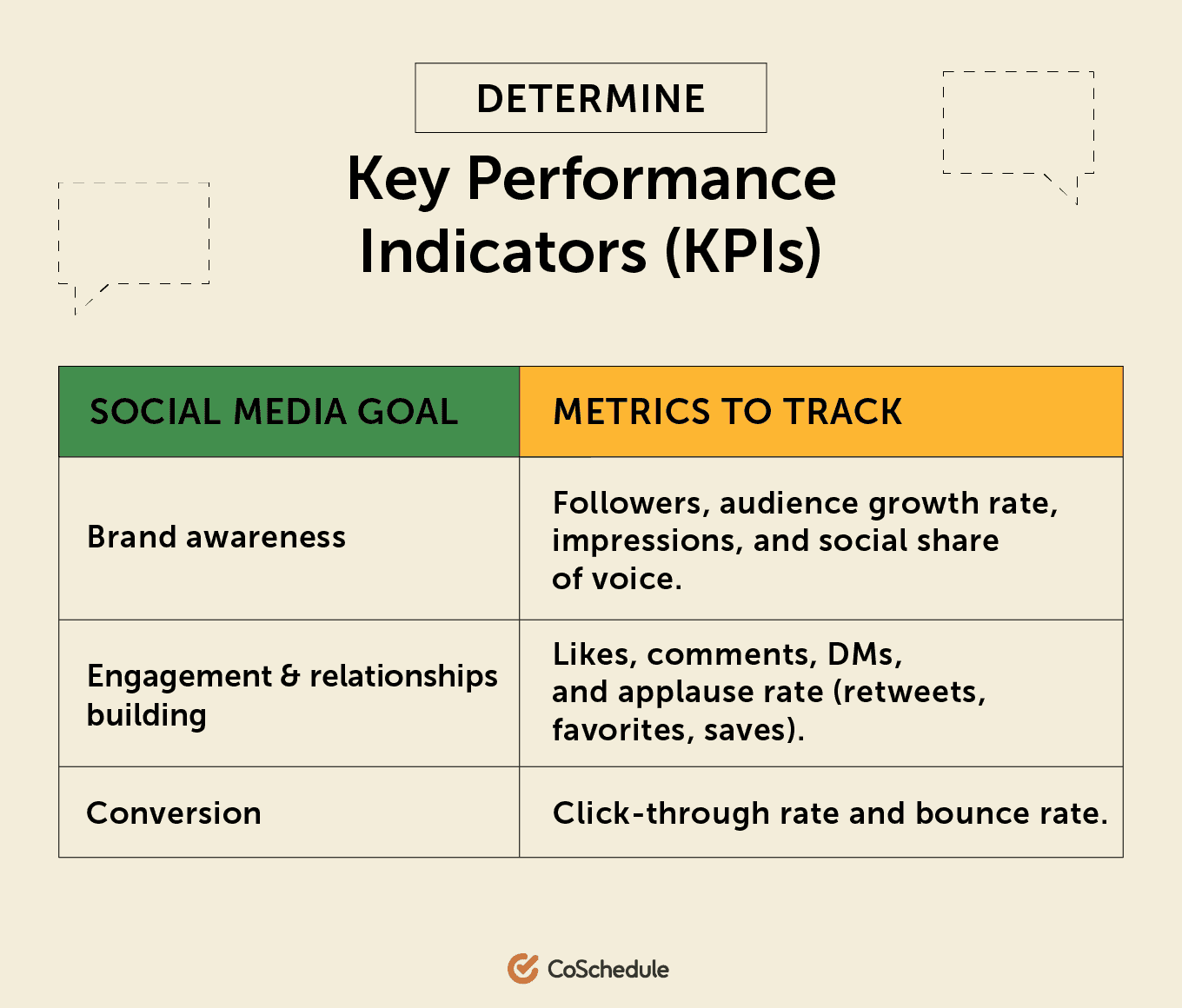 DETERMINE

Key Performance Indicators (KPIs)

| SOCIAL MEDIA GOAL | METRICS TO TRACK |
|---|---|
| Brand awareness | Followers, audience growth rate, impressions, and social share of voice. |
| Engagement & relationships building | Likes, comments, DMs, and applause rate (retweets, favorites, saves). |
| Conversion | Click-through rate and bounce rate. |

CoSchedule